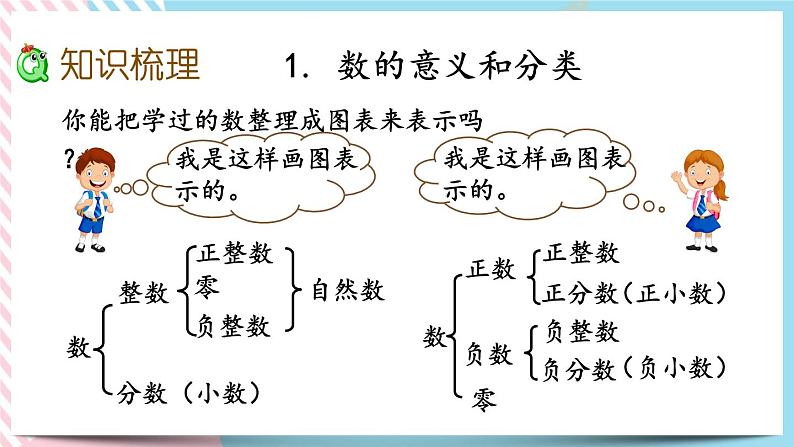 知识梳理

1. 数的意义和分类

你能把学过的数整理成图表来表示吗？

我是这样画图表示的。

我是这样画图表示的。

数
整数
正整数
零
负整数
自然数
分数（小数）

数
正数
正整数
正分数（正小数）
负数
负整数
负分数（负小数）
零